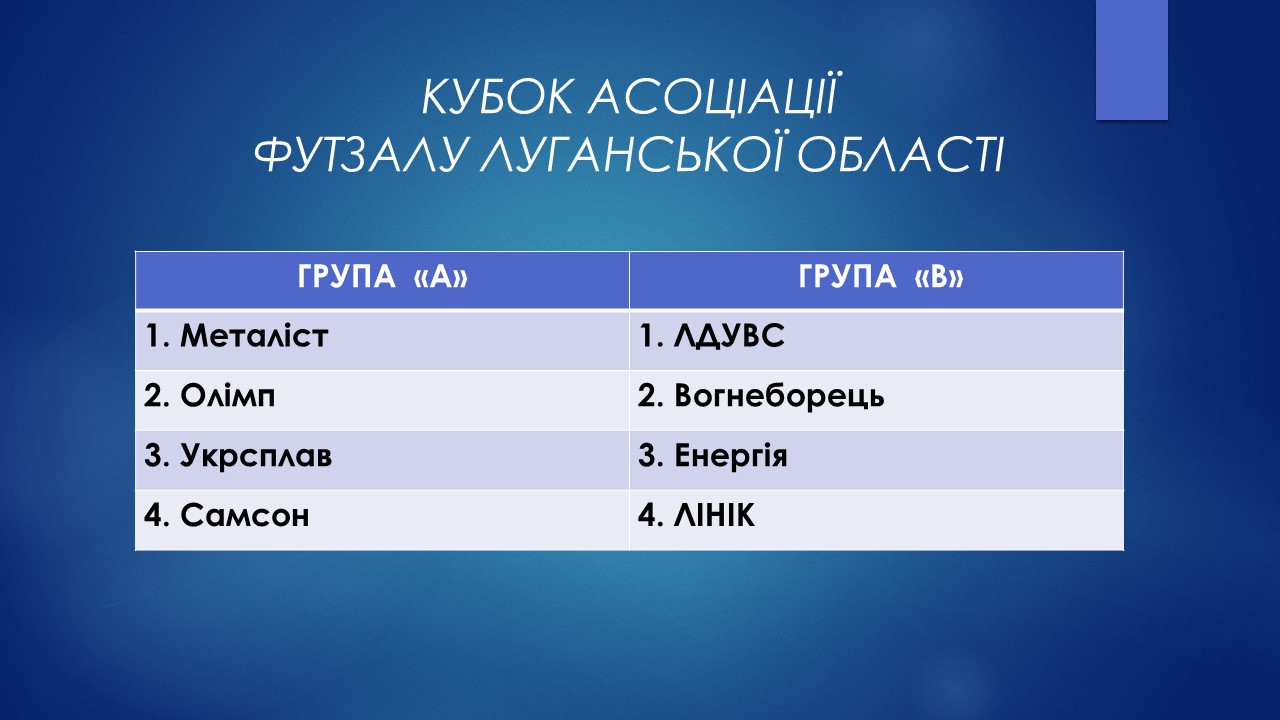 КУБОК АСОЦІАЦІЇ
ФУТЗАЛУ ЛУГАНСЬКОЇ ОБЛАСТІ

| ГРУПА «А» | ГРУПА «В» |
|---|---|
| 1. Металіст | 1. ЛДУВС |
| 2. Олімп | 2. Вогнеборець |
| 3. Укрсплав | 3. Енергія |
| 4. Самсон | 4. ЛІНІК |